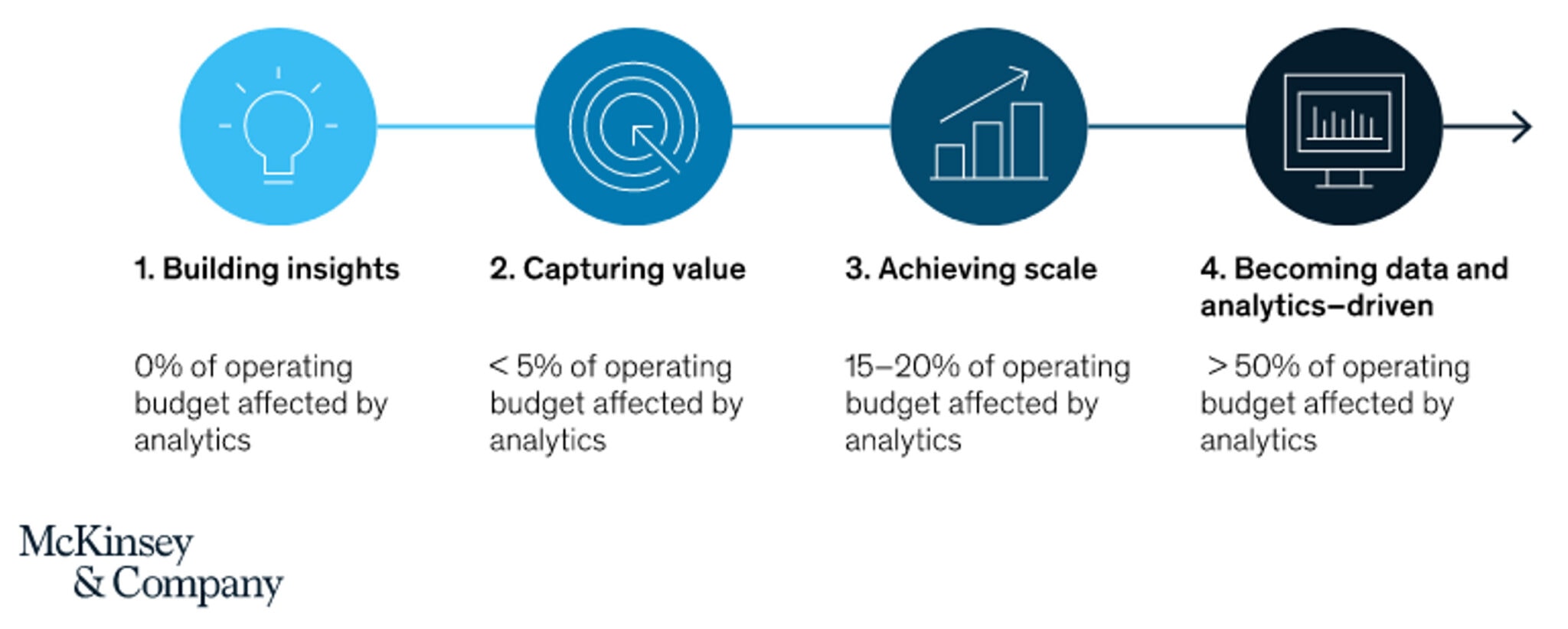 1. Building insights

0% of operating budget affected by analytics

2. Capturing value

< 5% of operating budget affected by analytics

3. Achieving scale

15–20% of operating budget affected by analytics

4. Becoming data and analytics–driven

> 50% of operating budget affected by analytics

McKinsey & Company